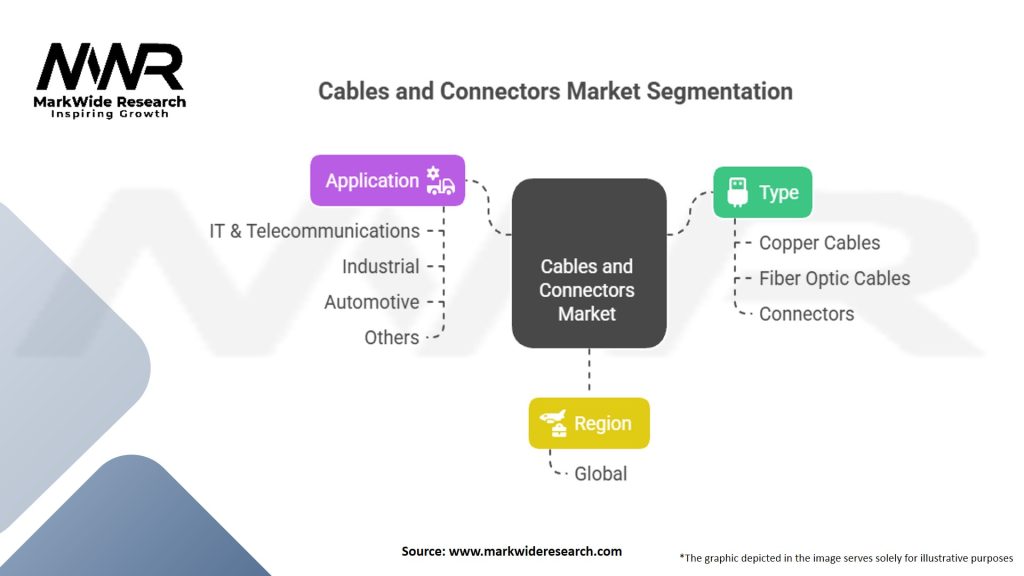 MWR
MarkWide Research
Inspiring Growth

Cables and Connectors Market Segmentation

Application

IT & Telecommunications
Industrial
Automotive
Others

Cables and Connectors Market

Type

Copper Cables
Fiber Optic Cables
Connectors

Region

Global

Source: www.markwideresearch.com

*The graphic depicted in the image serves solely for illustrative purposes